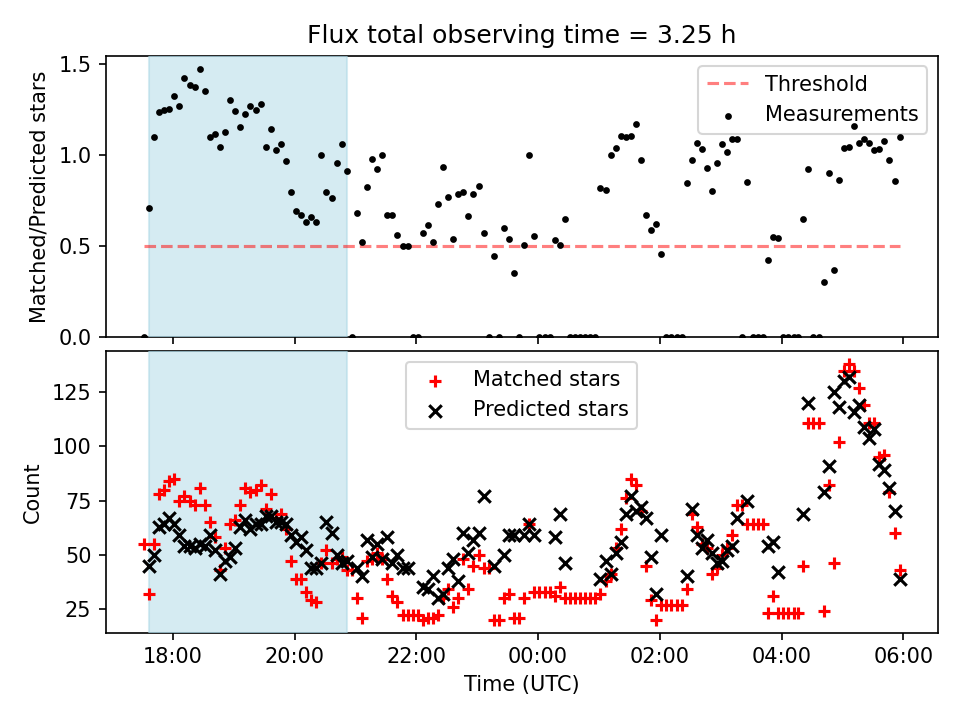 Flux total observing time = 3.25 h

Matched/Predicted stars

1.5
1.0
0.5
0.0

Threshold
Measurements

Count

125
100
75
50
25

Matched stars
Predicted stars

18:00
20:00
22:00
00:00
02:00
04:00
06:00

Time (UTC)